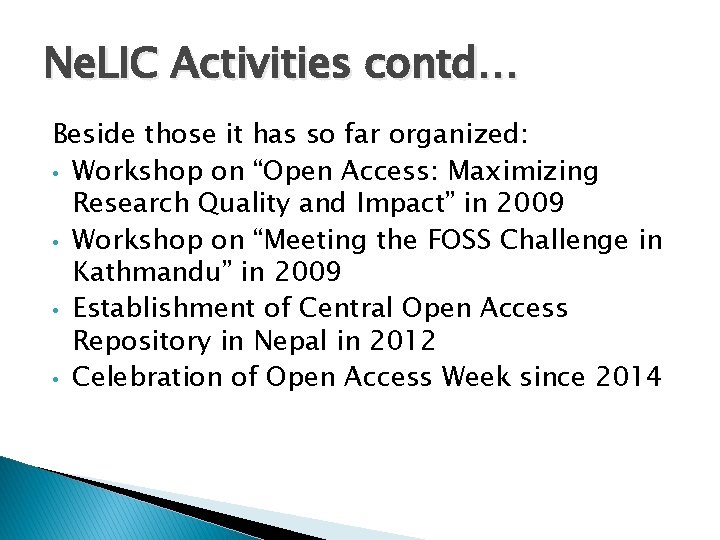 NeLIC Activities contd…

Beside those it has so far organized:

• Workshop on “Open Access: Maximizing Research Quality and Impact” in 2009
• Workshop on “Meeting the FOSS Challenge in Kathmandu” in 2009
• Establishment of Central Open Access Repository in Nepal in 2012
• Celebration of Open Access Week since 2014